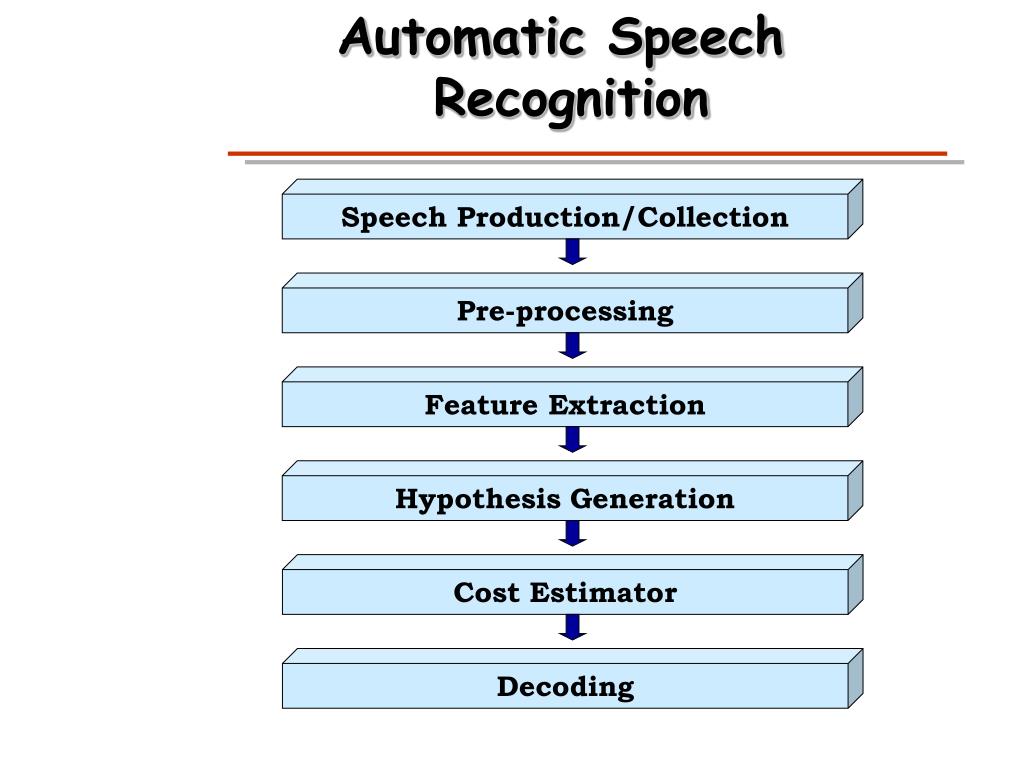 Automatic Speech Recognition

Speech Production/Collection

Pre-processing

Feature Extraction

Hypothesis Generation

Cost Estimator

Decoding